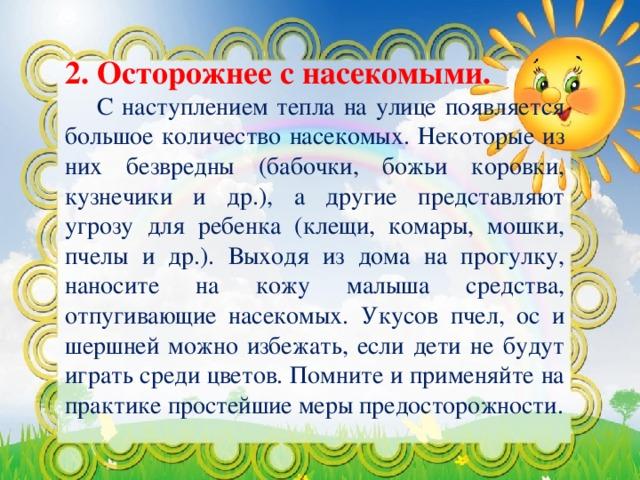 2. Осторожнее с насекомыми.

С наступлением тепла на улице появляется большое количество насекомых. Некоторые из них безвредны (бабочки, божьи коровки, кузнечики и др.), а другие представляют угрозу для ребенка (клещи, комары, мошки, пчелы и др.). Выходя из дома на прогулку, наносите на кожу малыша средства, отпугивающие насекомых. Укусов пчел, ос и шершней можно избежать, если дети не будут играть среди цветов. Помните и применяйте на практике простейшие меры предосторожности.